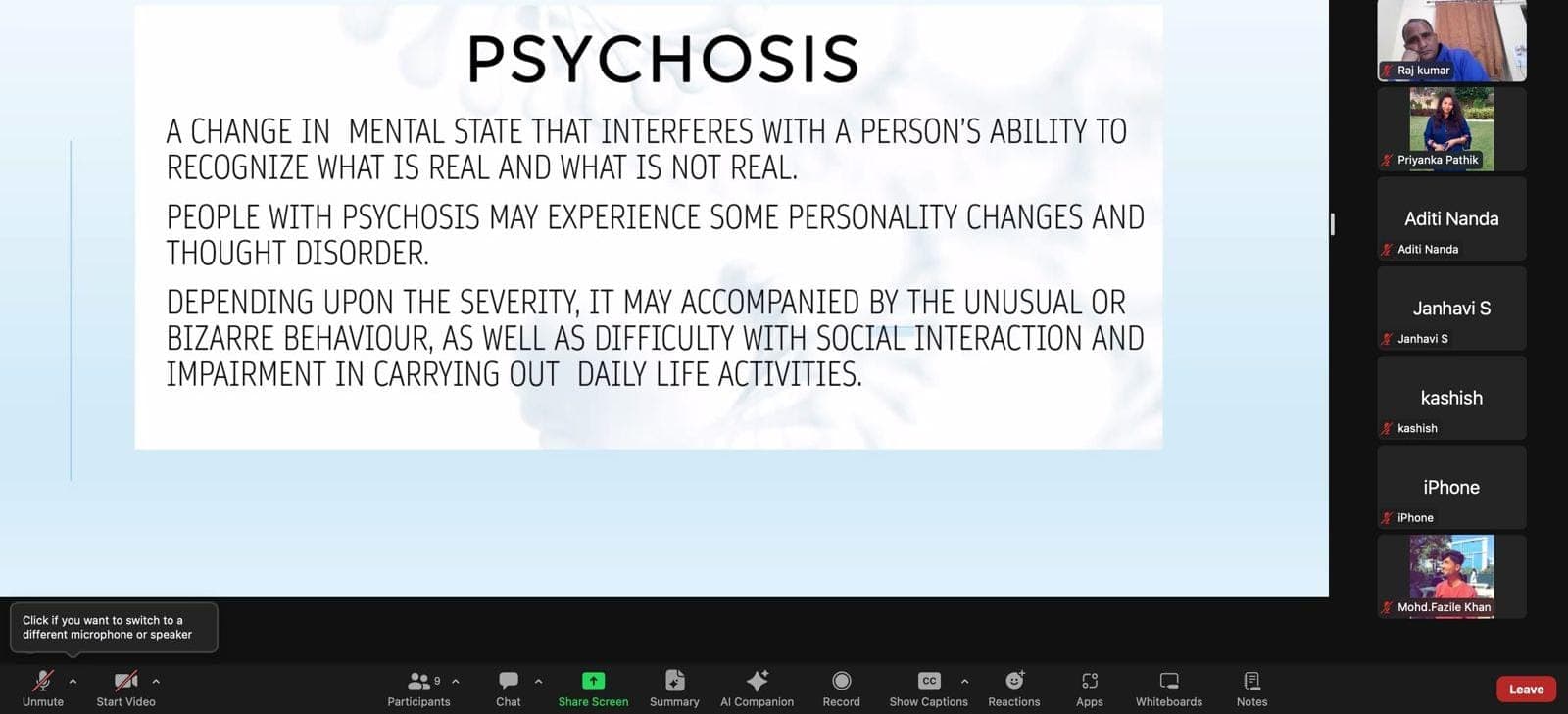 PSYCHOSIS

A CHANGE IN MENTAL STATE THAT INTERFERES WITH A PERSON'S ABILITY TO RECOGNIZE WHAT IS REAL AND WHAT IS NOT REAL.

PEOPLE WITH PSYCHOSIS MAY EXPERIENCE SOME PERSONALITY CHANGES AND THOUGHT DISORDER.

DEPENDING UPON THE SEVERITY, IT MAY ACCOMPANIED BY THE UNUSUAL OR BIZARRE BEHAVIOUR, AS WELL AS DIFFICULTY WITH SOCIAL INTERACTION AND IMPAIRMENT IN CARRYING OUT DAILY LIFE ACTIVITIES.

Raj kumar

Priyanka Pathik

Aditi Nanda
Aditi Nanda

Janhavi S
Janhavi S

kashish
kashish

iPhone
iPhone

Mohd.Fazile Khan

Click if you want to switch to a different microphone or speaker

Unmute
Start Video
9
Participants
Chat
Share Screen
Summary
AI Companion
Record
CC
Show Captions
Reactions
Apps
Whiteboards
Notes
Leave